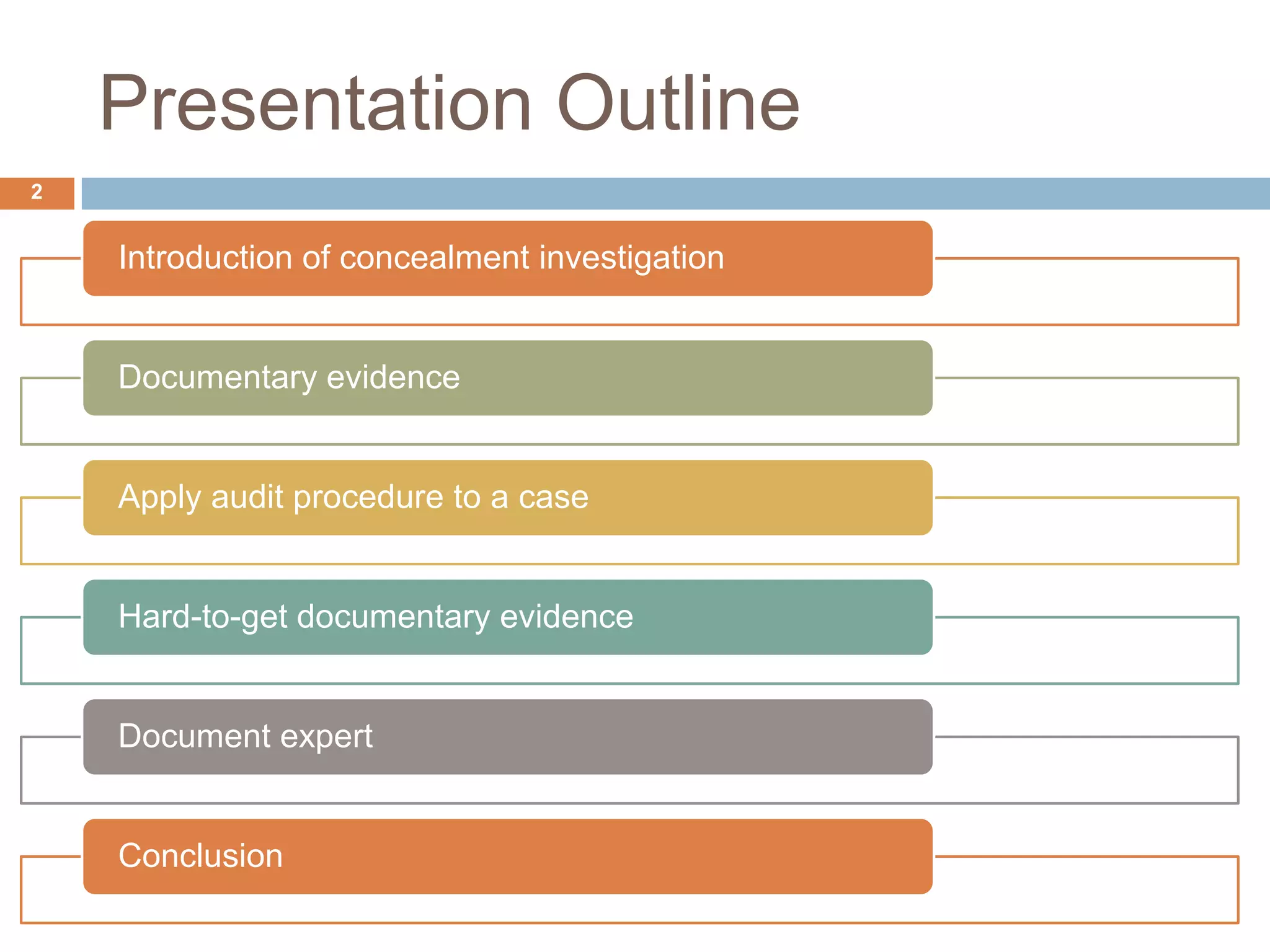 Presentation Outline

2

Introduction of concealment investigation

Documentary evidence

Apply audit procedure to a case

Hard-to-get documentary evidence

Document expert

Conclusion